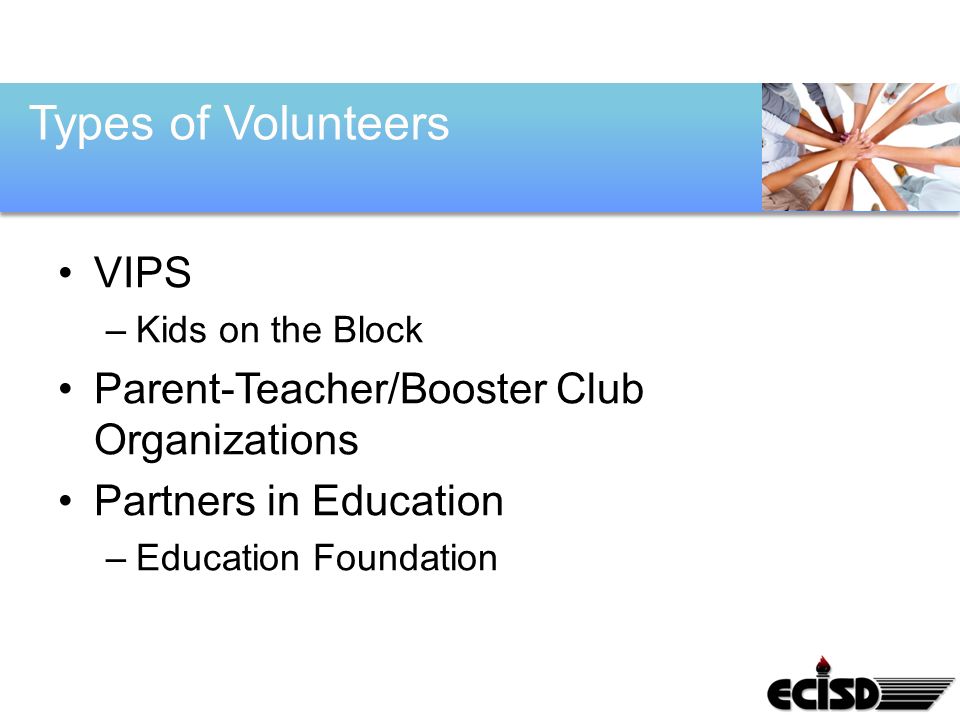 Types of Volunteers

• VIPS
– Kids on the Block
• Parent-Teacher/Booster Club Organizations
• Partners in Education
– Education Foundation

ECISD